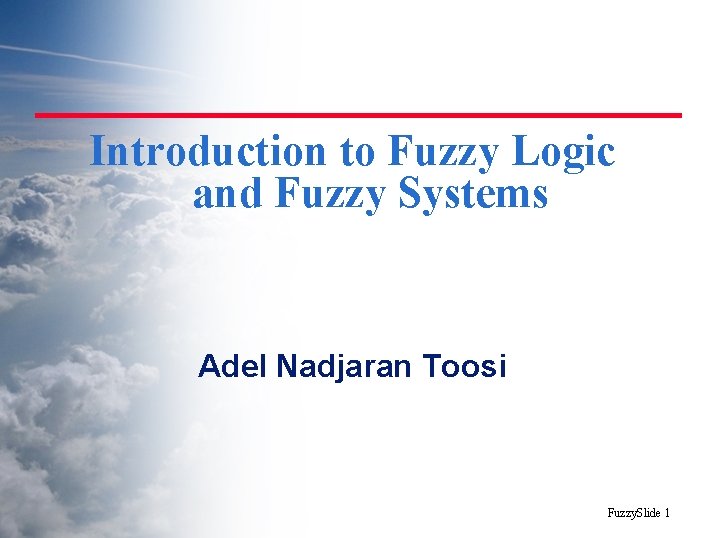 Introduction to Fuzzy Logic and Fuzzy Systems

Adel Nadjaran Toosi

FuzzySlide 1